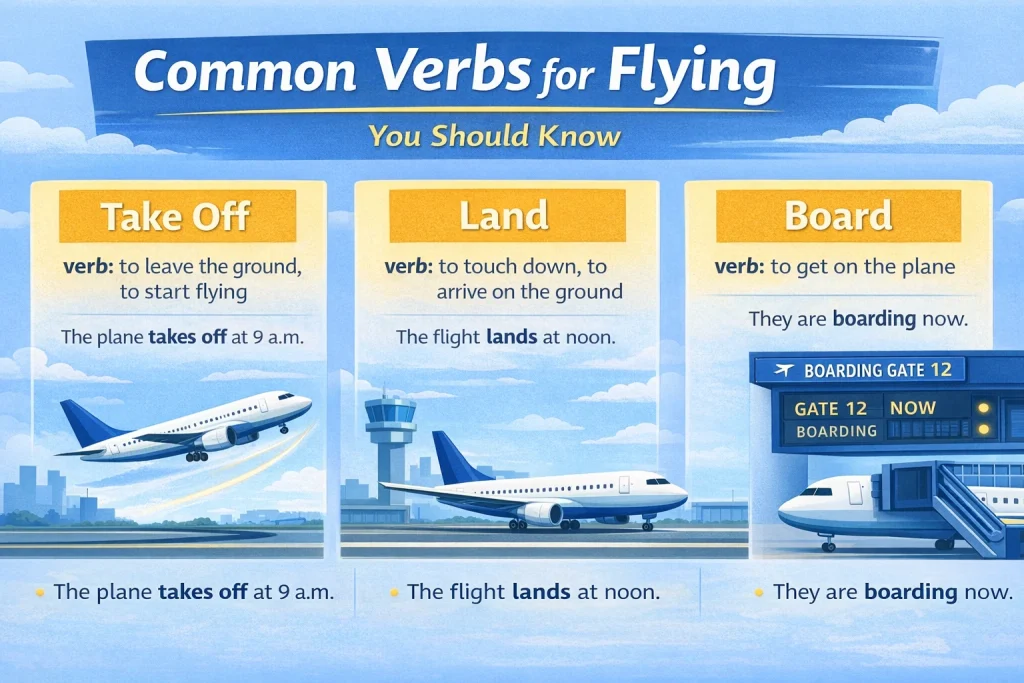 Common Verbs for Flying
You Should Know

Take Off
verb: to leave the ground, to start flying
The plane takes off at 9 a.m.

Land
verb: to touch down, to arrive on the ground
The flight lands at noon.

Board
verb: to get on the plane
They are boarding now.

BOARDING GATE 12
GATE 12 NOW
BOARDING

• The plane takes off at 9 a.m.
• The flight lands at noon.
• They are boarding now.